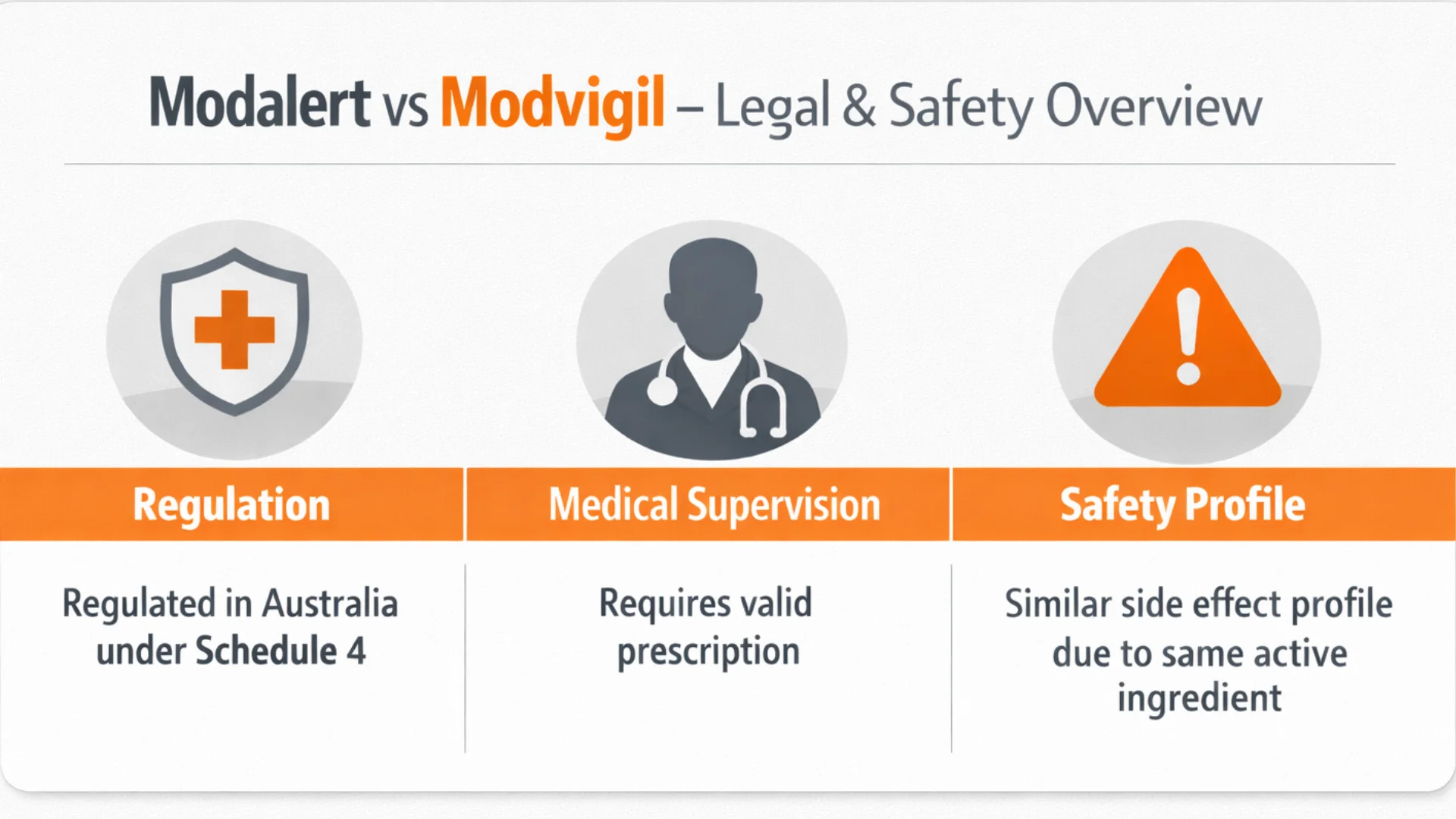 Modalert vs Modvigil – Legal & Safety Overview

| Regulation | Medical Supervision | Safety Profile |
|---|---|---|
| Regulated in Australia under Schedule 4 | Requires valid prescription | Similar side effect profile due to same active ingredient |